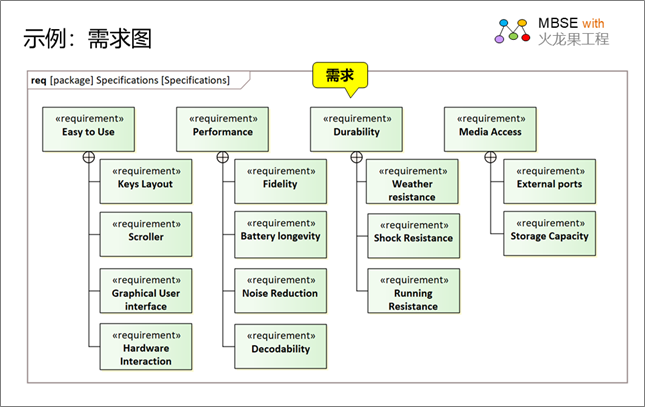 示例：需求图

MBSE with
火龙果工程

req [package] Specifications [Specifications]

需求

«requirement»
Easy to Use

«requirement»
Keys Layout

«requirement»
Scroller

«requirement»
Graphical User interface

«requirement»
Hardware Interaction

«requirement»
Performance

«requirement»
Fidelity

«requirement»
Battery longevity

«requirement»
Noise Reduction

«requirement»
Decodability

«requirement»
Durability

«requirement»
Weather resistance

«requirement»
Shock Resistance

«requirement»
Running Resistance

«requirement»
Media Access

«requirement»
External ports

«requirement»
Storage Capacity